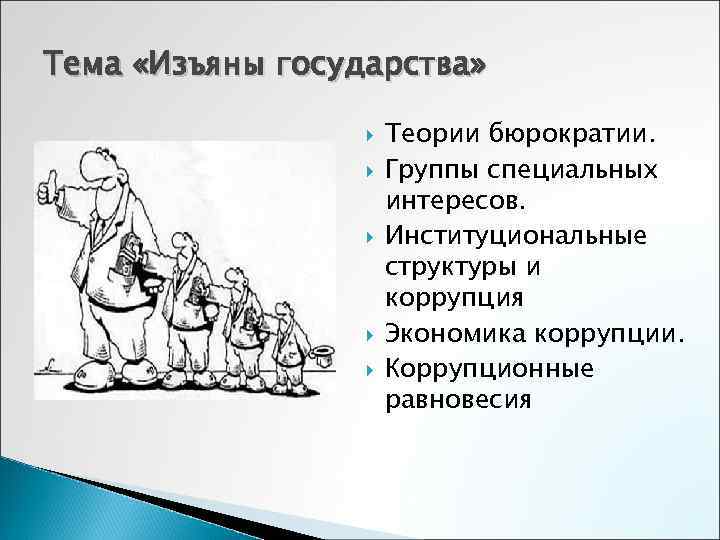 Тема «Изъяны государства»

Теории бюрократии.
Группы специальных интересов.
Институциональные структуры и коррупция
Экономика коррупции.
Коррупционные равновесия